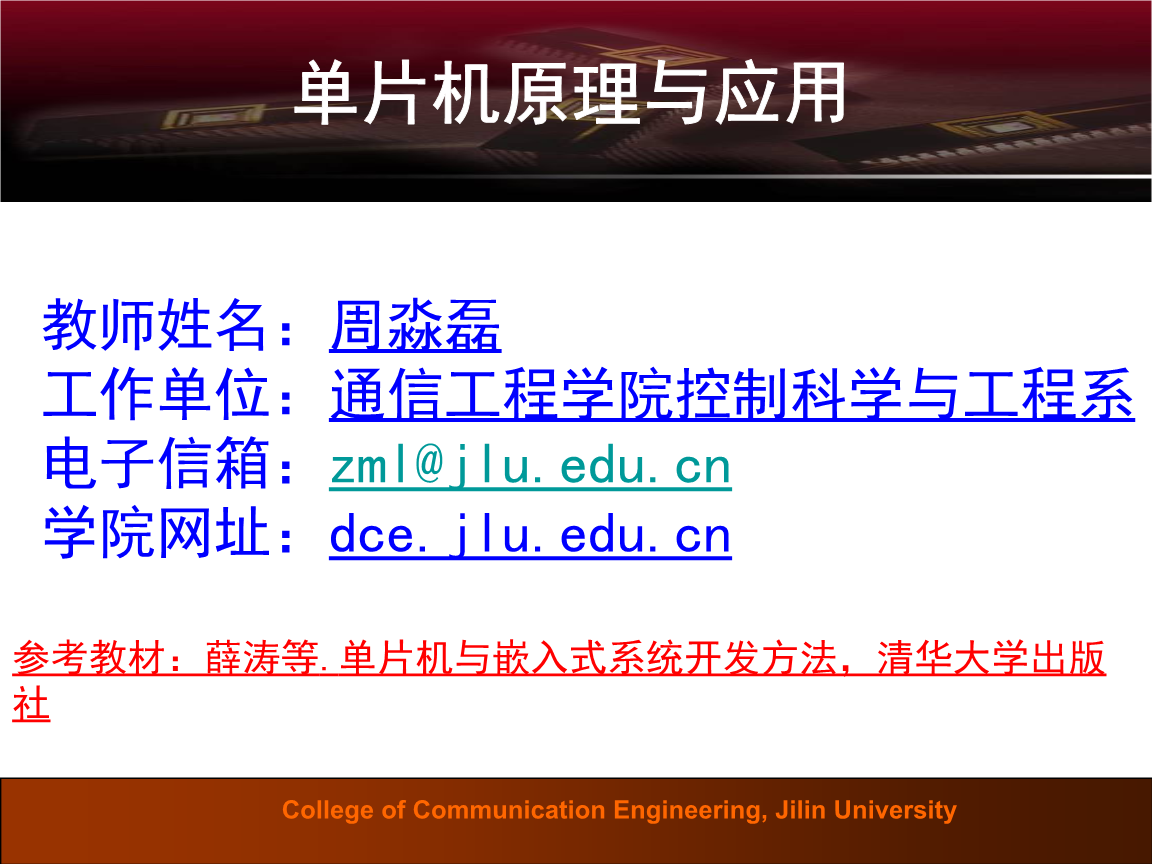 单片机原理与应用

教师姓名：周淼磊
工作单位：通信工程学院控制科学与工程系
电子信箱：zml@jlu.edu.cn
学院网址：dce.jlu.edu.cn

参考教材：薛涛等.单片机与嵌入式系统开发方法，清华大学出版社

College of Communication Engineering, Jilin University